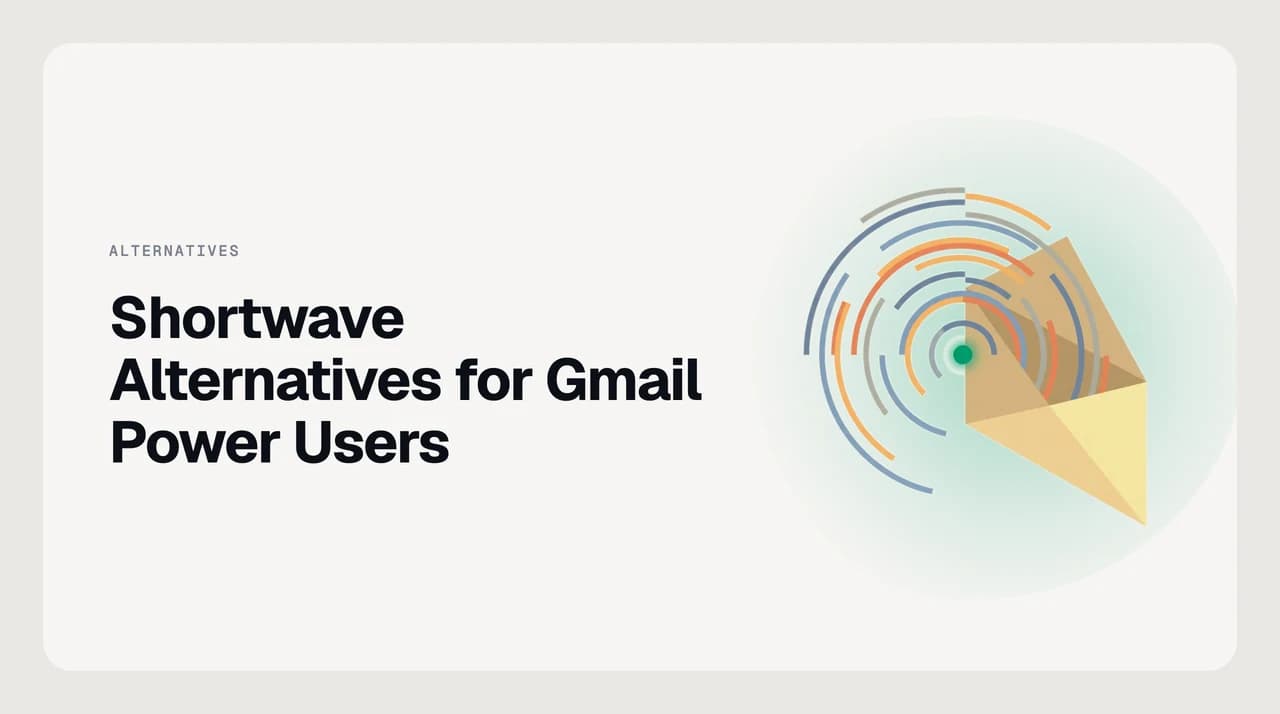 ALTERNATIVES

Shortwave Alternatives for Gmail Power Users